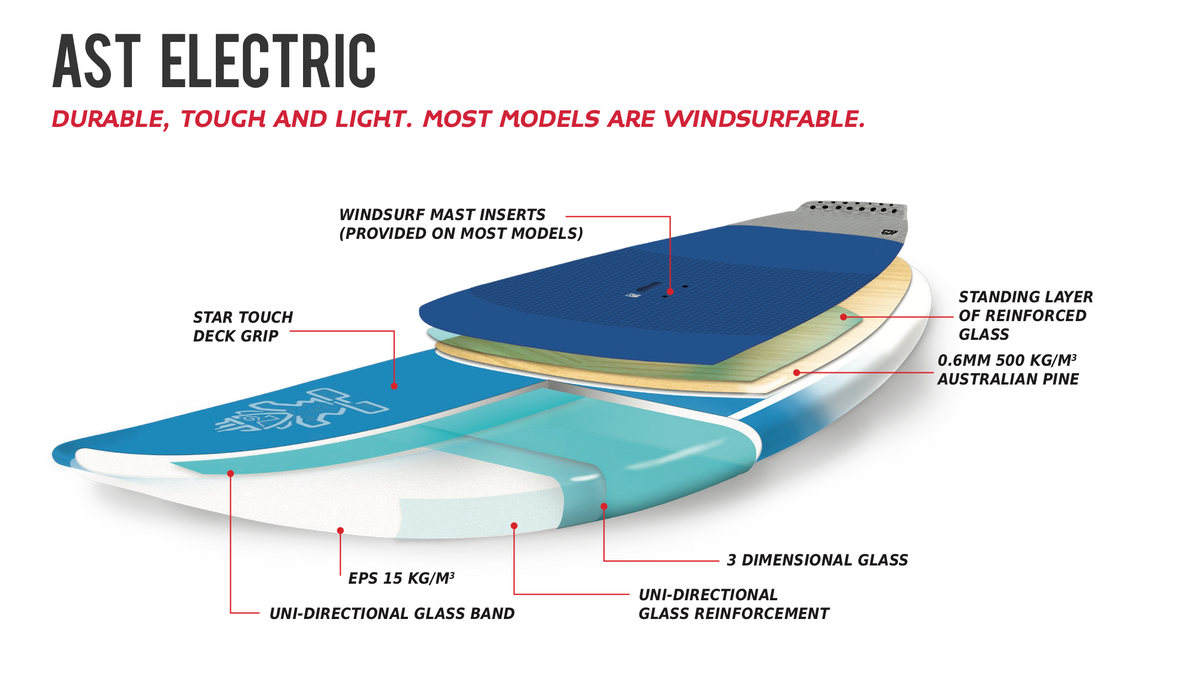 AST ELECTRIC

DURABLE, TOUGH AND LIGHT. MOST MODELS ARE WINDSURFABLE.

WINDSURF MAST INSERTS (PROVIDED ON MOST MODELS)

STAR TOUCH DECK GRIP

STANDING LAYER OF REINFORCED GLASS

0.6MM 500 KG/M$^3$ AUSTRALIAN PINE

3 DIMENSIONAL GLASS

EPS 15 KG/M$^3$

UNI-DIRECTIONAL GLASS REINFORCEMENT

UNI-DIRECTIONAL GLASS BAND